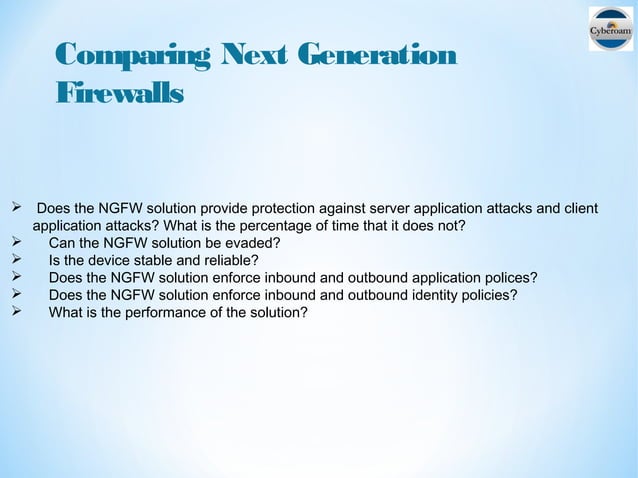 Cyberoam

Comparing Next Generation Firewalls

➢ Does the NGFW solution provide protection against server application attacks and client application attacks? What is the percentage of time that it does not?
➢ Can the NGFW solution be evaded?
➢ Is the device stable and reliable?
➢ Does the NGFW solution enforce inbound and outbound application polices?
➢ Does the NGFW solution enforce inbound and outbound identity policies?
➢ What is the performance of the solution?